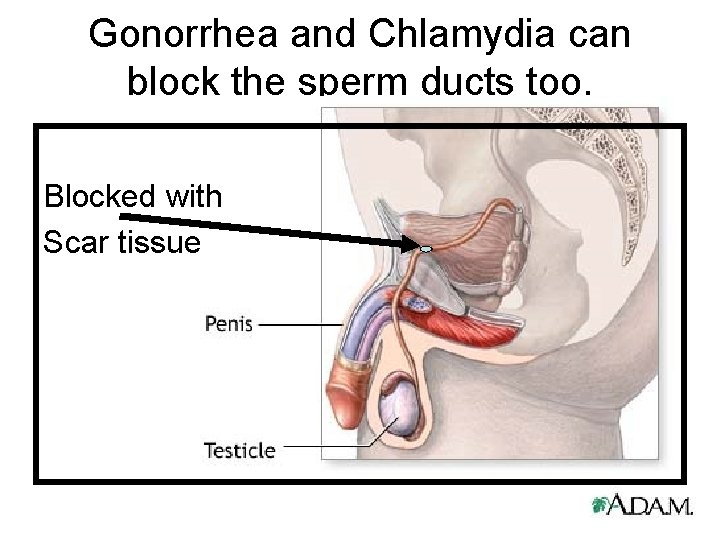 Gonorrhea and Chlamydia can block the sperm ducts too.

Blocked with
Scar tissue

Penis

Testicle

A.D.A.M.